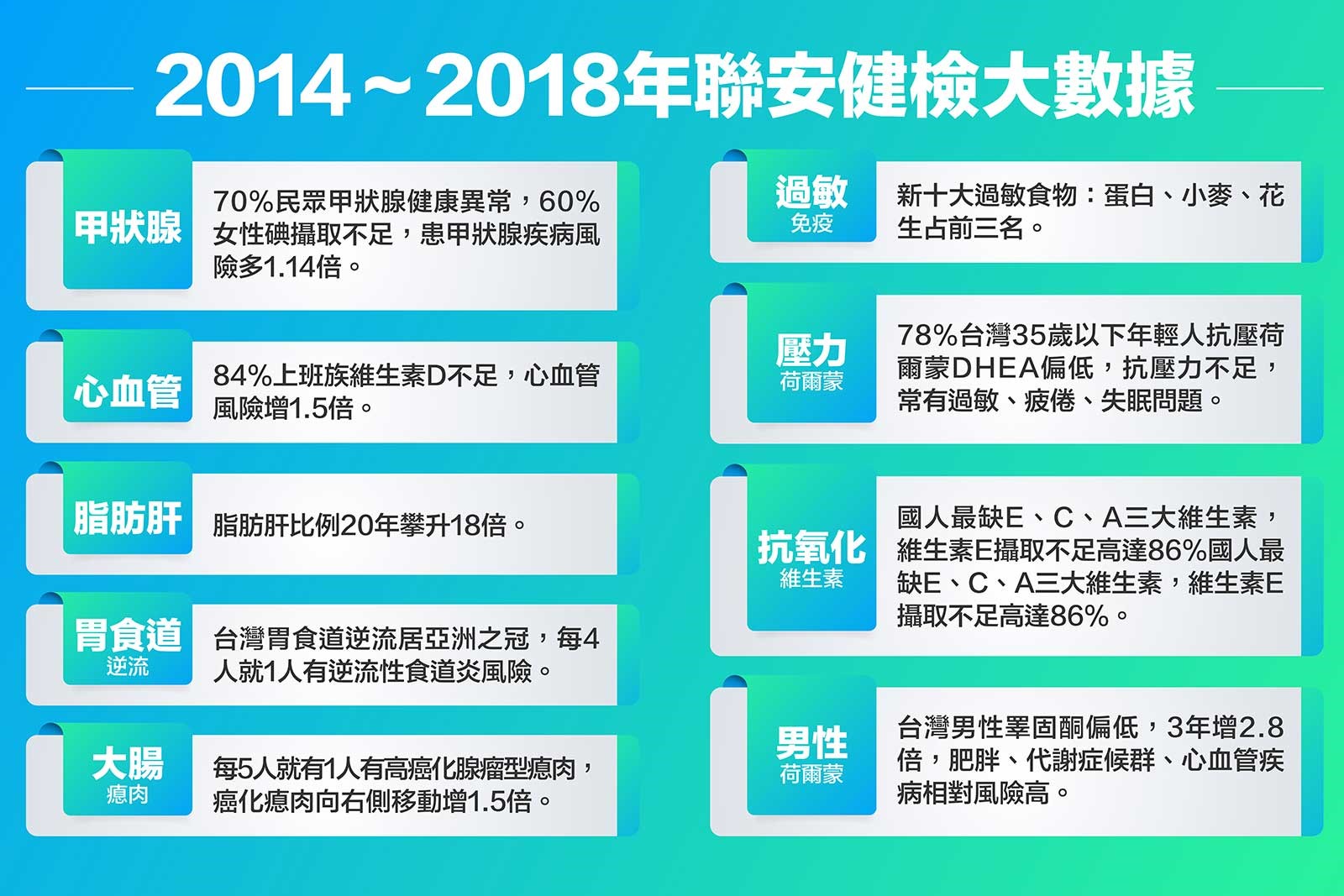 2014～2018年聯安健檢大數據

甲狀腺
70%民眾甲狀腺健康異常，60%女性碘攝取不足，患甲狀腺疾病風險多1.14倍。

心血管
84%上班族維生素D不足，心血管風險增1.5倍。

脂肪肝
脂肪肝比例20年攀升18倍。

胃食道
逆流
台灣胃食道逆流居亞洲之冠，每4人就1人有逆流性食道炎風險。

大腸
瘜肉
每5人就有1人有高癌化腺瘤型瘜肉，癌化瘜肉向右側移動增1.5倍。

過敏
免疫
新十大過敏食物：蛋白、小麥、花生占前三名。

壓力
荷爾蒙
78%台灣35歲以下年輕人抗壓荷爾蒙DHEA偏低，抗壓力不足，常有過敏、疲倦、失眠問題。

抗氧化
維生素
國人最缺E、C、A三大維生素，維生素E攝取不足高達86%國人最缺E、C、A三大維生素，維生素E攝取不足高達86%。

男性
荷爾蒙
台灣男性睪固酮偏低，3年增2.8倍，肥胖、代謝症候群、心血管疾病相對風險高。